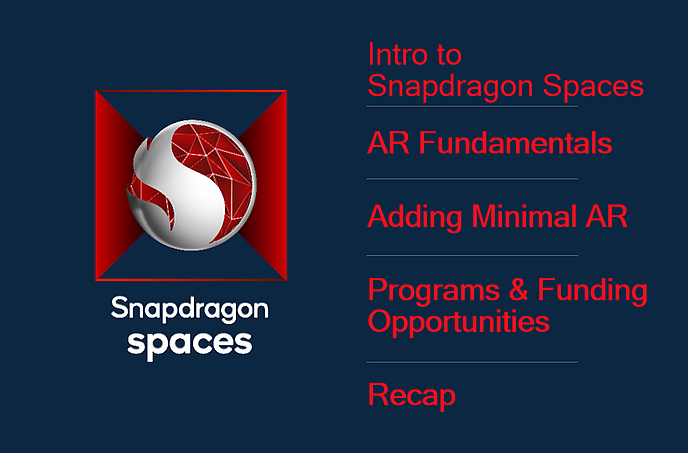 Snapdragon spaces

Intro to Snapdragon Spaces

AR Fundamentals

Adding Minimal AR

Programs & Funding Opportunities

Recap